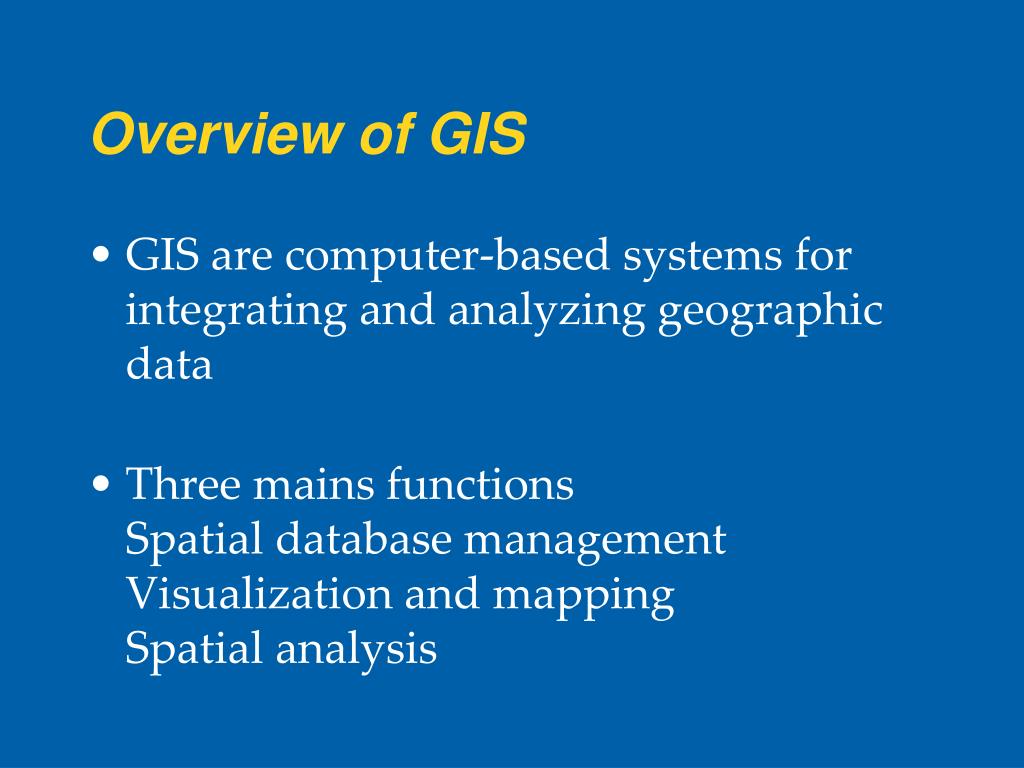 Overview of GIS

• GIS are computer-based systems for integrating and analyzing geographic data

• Three mains functions
Spatial database management
Visualization and mapping
Spatial analysis